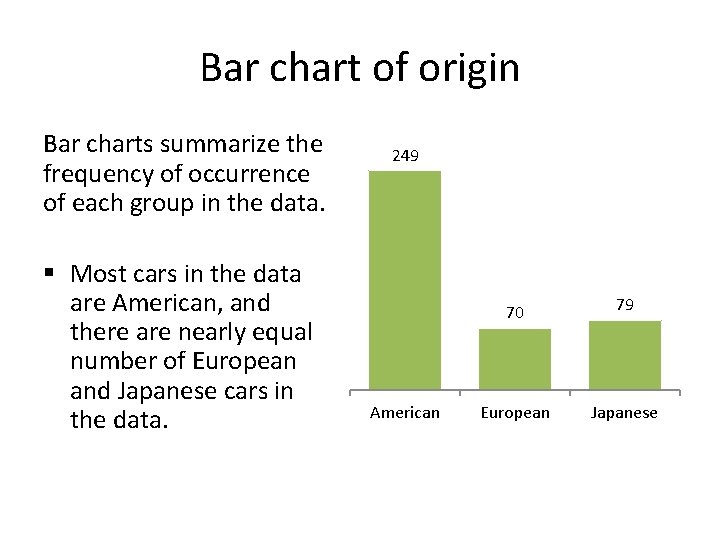 Bar chart of origin

Bar charts summarize the frequency of occurrence of each group in the data.

▪ Most cars in the data are American, and there are nearly equal number of European and Japanese cars in the data.

249
70
79
American
European
Japanese